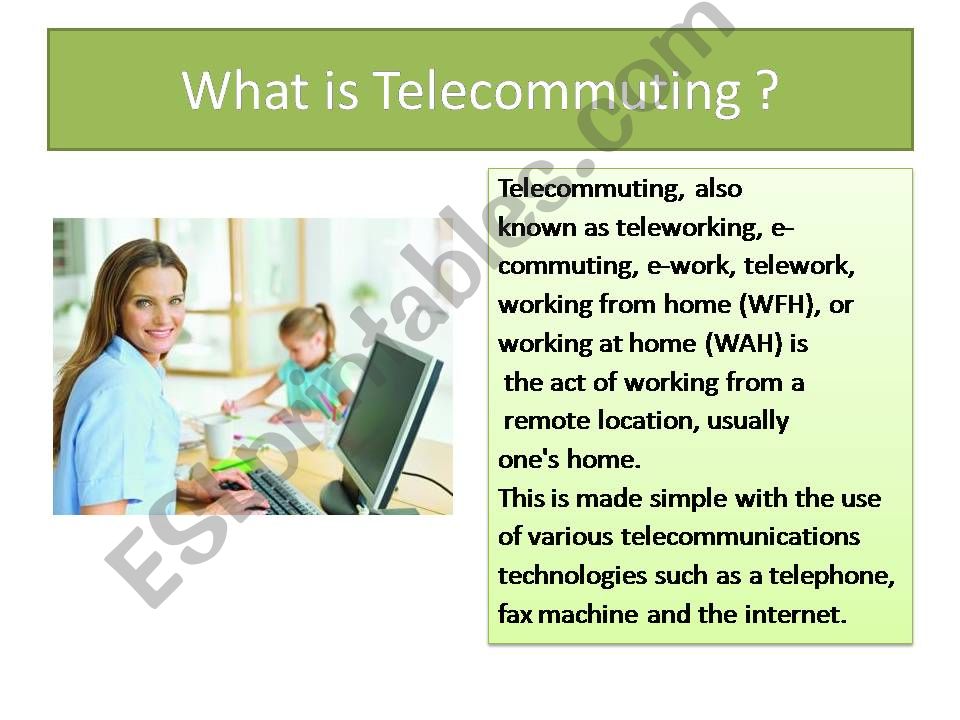 What is Telecommuting ?

Telecommuting, also known as teleworking, e-commuting, e-work, telework, working from home (WFH), or working at home (WAH) is the act of working from a remote location, usually one's home.
This is made simple with the use of various telecommunications technologies such as a telephone, fax machine and the internet.

ESLprintables.com